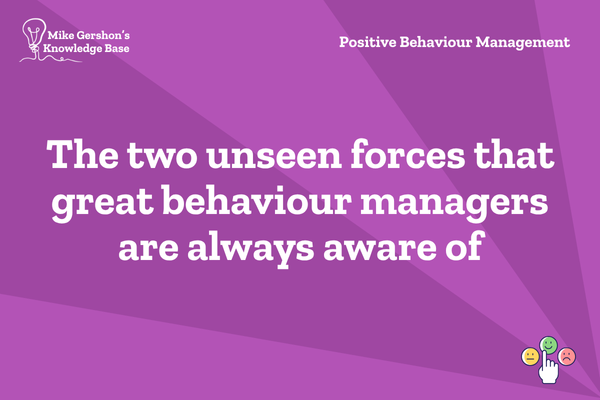 Mike Gershon's Knowledge Base

Positive Behaviour Management

The two unseen forces that great behaviour managers are always aware of